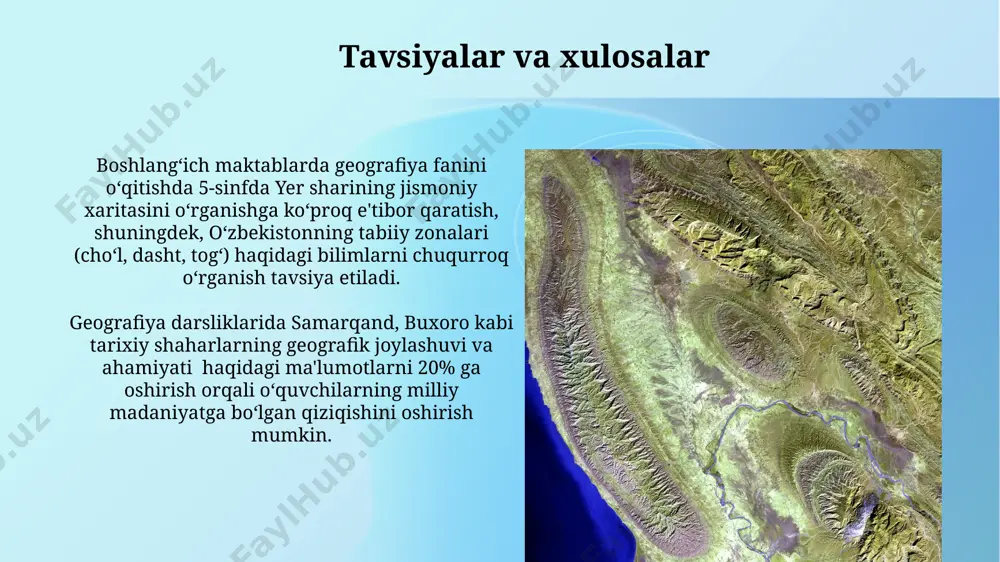 Tavsiyalar va xulosalar

Boshlang‘ich maktablarda geografiya fanini o‘qitishda 5-sinfda Yer sharining jismoniy xaritasini o‘rganishga ko‘proq e'tibor qaratish, shuningdek, O‘zbekistonning tabiiy zonalari (cho‘l, dasht, tog‘) haqidagi bilimlarni chuqurroq o‘rganish tavsiya etiladi.

Geografiya darsliklarida Samarqand, Buxoro kabi tarixiy shaharlarning geografik joylashuvi va ahamiyati haqidagi ma'lumotlarni 20% ga oshirish orqali o‘quvchilarning milliy madaniyatga bo‘lgan qiziqishini oshirish mumkin.

FaylHub.uz FaylHub.uz FaylHub.uz FaylHub.uz FaylHub.uz